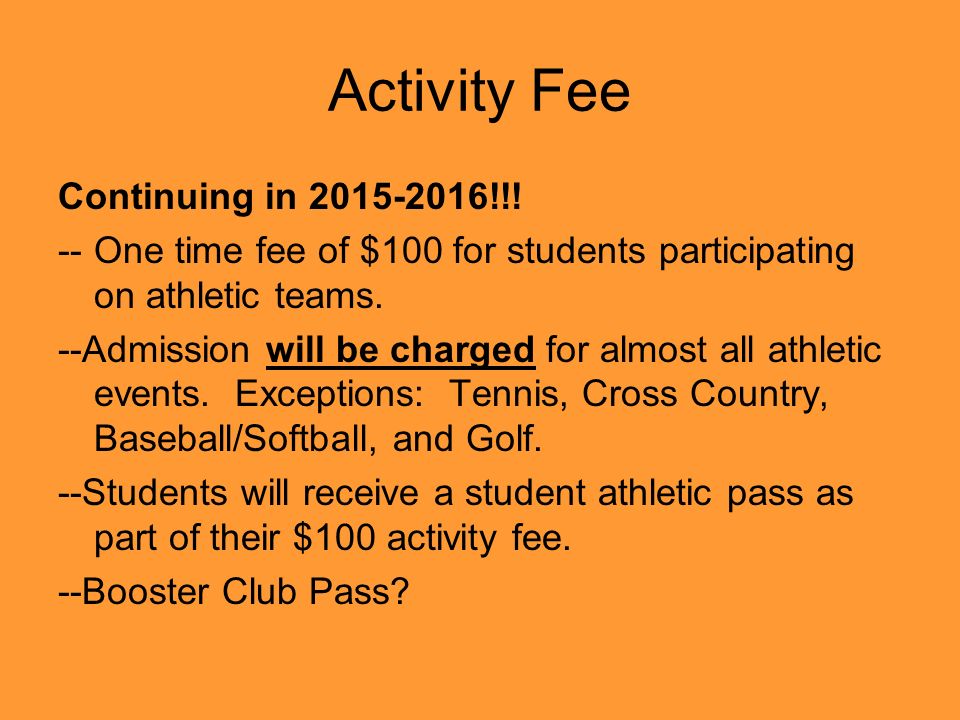 Activity Fee

Continuing in 2015-2016!!!

-- One time fee of \$100 for students participating on athletic teams.

--Admission will be charged for almost all athletic events.  Exceptions:  Tennis, Cross Country, Baseball/Softball, and Golf.

--Students will receive a student athletic pass as part of their \$100 activity fee.

--Booster Club Pass?